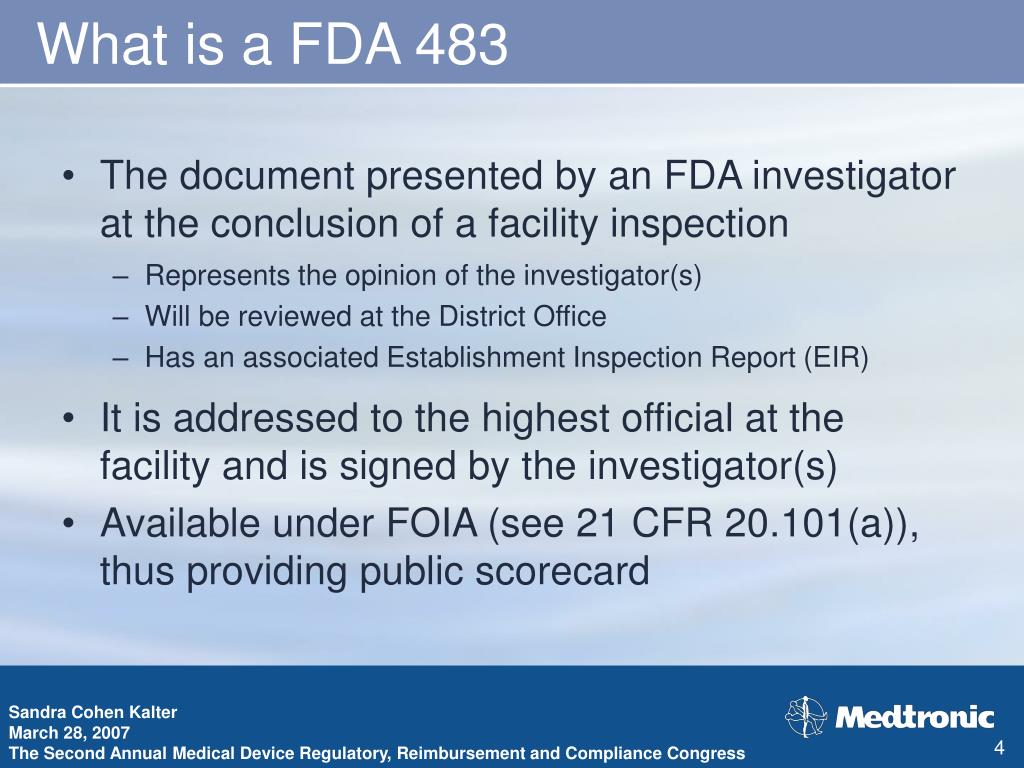 What is a FDA 483

• The document presented by an FDA investigator at the conclusion of a facility inspection
– Represents the opinion of the investigator(s)
– Will be reviewed at the District Office
– Has an associated Establishment Inspection Report (EIR)

• It is addressed to the highest official at the facility and is signed by the investigator(s)

• Available under FOIA (see 21 CFR 20.101(a)), thus providing public scorecard

Sandra Cohen Kalter
March 28, 2007
The Second Annual Medical Device Regulatory, Reimbursement and Compliance Congress

Medtronic

4